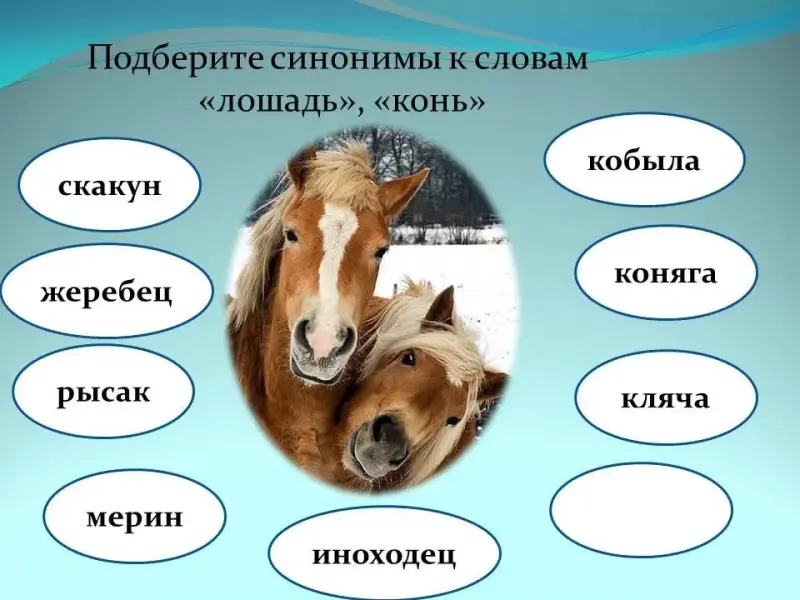 Подберите синонимы к словам «лошадь», «конь»

скакун

жеребец

рысак

мерин

иноходец

кобыла

коняга

кляча